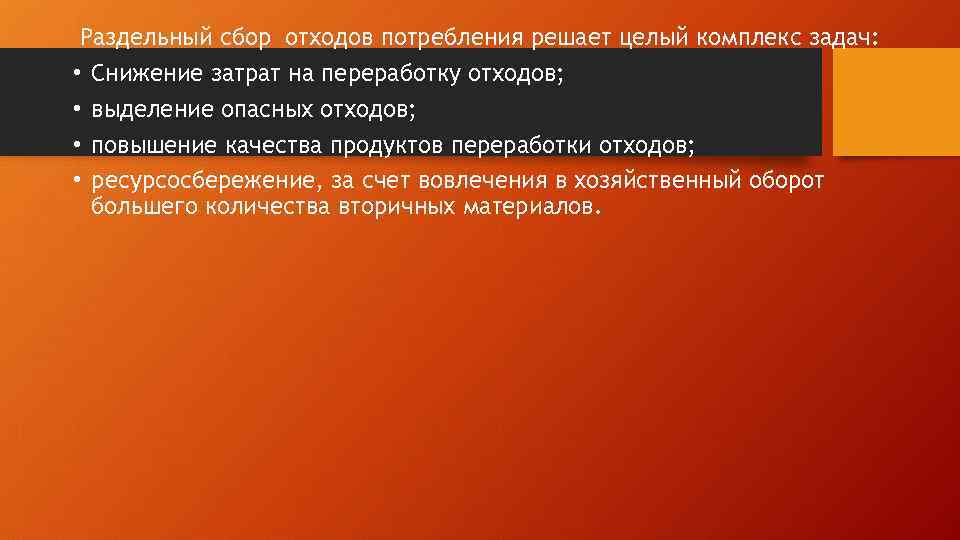 Раздельный сбор отходов потребления решает целый комплекс задач:

• Снижение затрат на переработку отходов;
• выделение опасных отходов;
• повышение качества продуктов переработки отходов;
• ресурсосбережение, за счет вовлечения в хозяйственный оборот большего количества вторичных материалов.